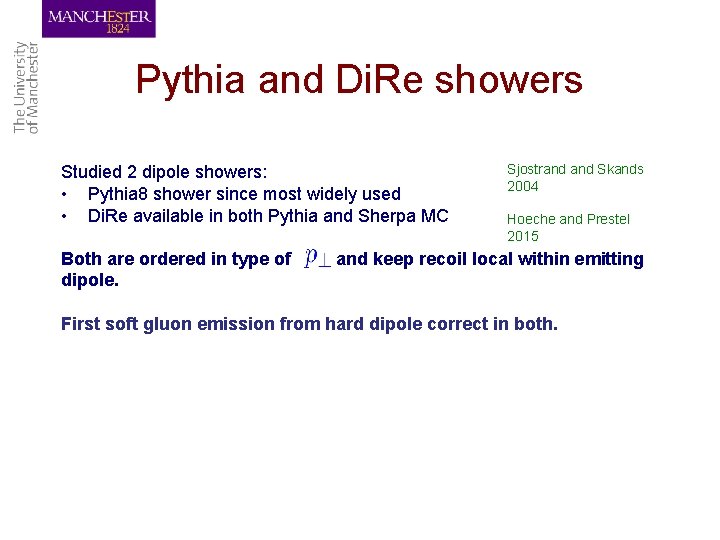 MANCHESTER
1824

The University of Manchester

Pythia and DiRe showers

Studied 2 dipole showers:
• Pythia8 shower since most widely used
• DiRe available in both Pythia and Sherpa MC

Sjostrand and Skands 2004

Hoeche and Prestel 2015

Both are ordered in type of $p_\perp$ and keep recoil local within emitting dipole.

First soft gluon emission from hard dipole correct in both.